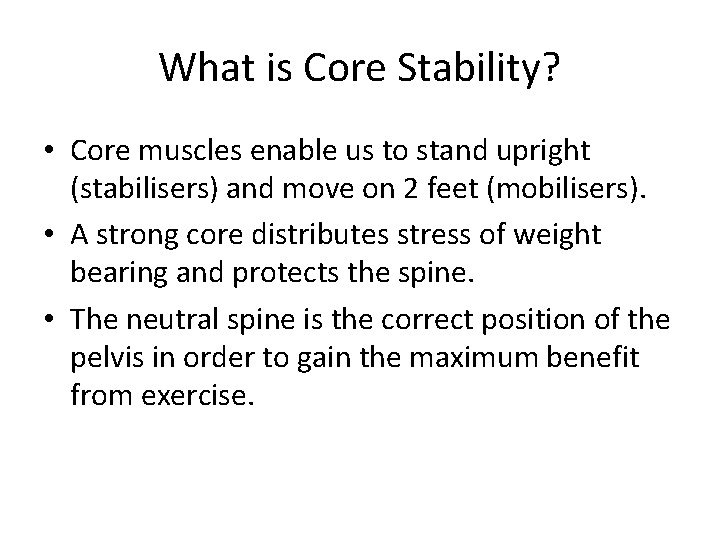 What is Core Stability?

• Core muscles enable us to stand upright (stabilisers) and move on 2 feet (mobilisers).
• A strong core distributes stress of weight bearing and protects the spine.
• The neutral spine is the correct position of the pelvis in order to gain the maximum benefit from exercise.